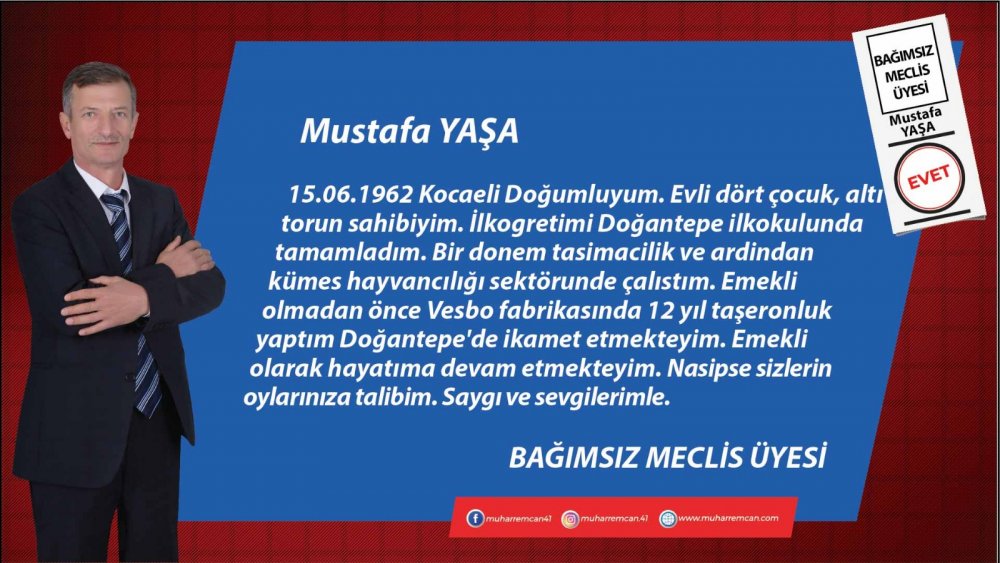 BAĞIMSIZ MECLİS ÜYESİ
Mustafa YAŞA
EVET

Mustafa YAŞA

15.06.1962 Kocaeli Doğumluyum. Evli dört çocuk, altı torun sahibiyim. İlkogretimi Doğantepe ilkokulunda tamamladım. Bir donem tasimacilik ve ardindan kümes hayvancılığı sektörunde çalıstım. Emekli olmadan önce Vesbo fabrikasında 12 yıl taşeronluk yaptım Doğantepe'de ikamet etmekteyim. Emekli olarak hayatıma devam etmekteyim. Nasipse sizlerin oylarınıza talibim. Saygı ve sevgilerimle.

BAĞIMSIZ MECLİS ÜYESİ

muharremcan41 muharremcan.41 www.muharremcan.com